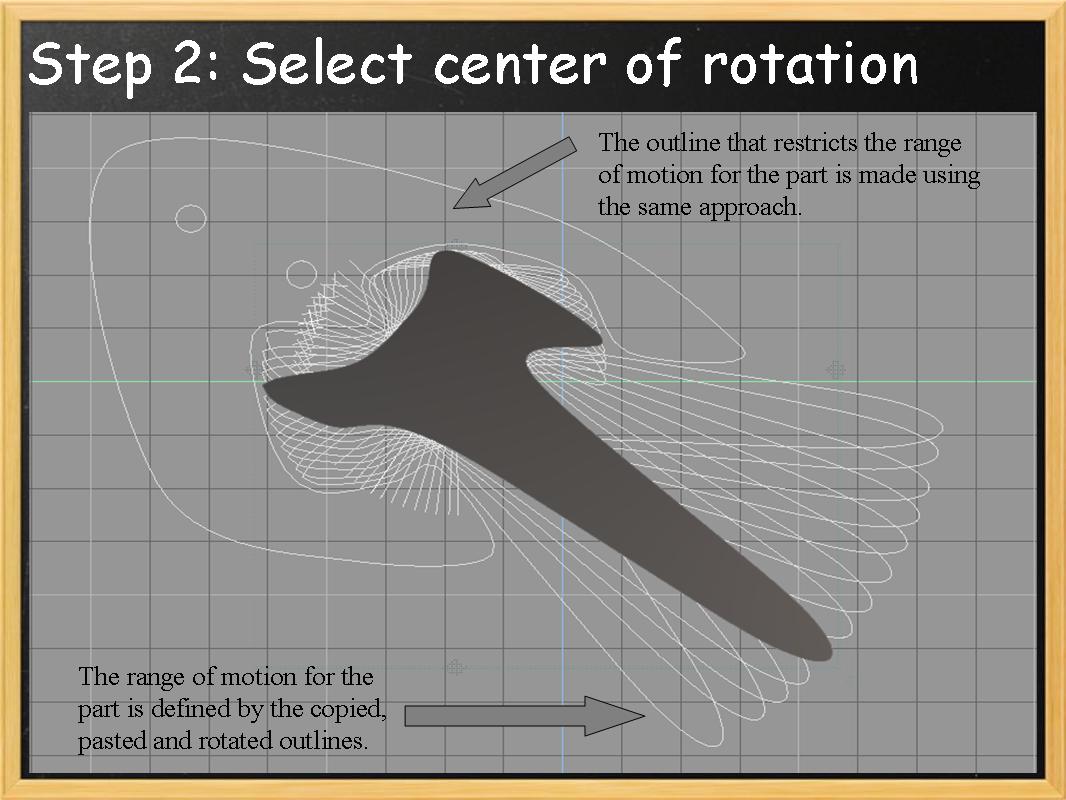 Step 2: Select center of rotation

The outline that restricts the range of motion for the part is made using the same approach.

The range of motion for the part is defined by the copied, pasted and rotated outlines.